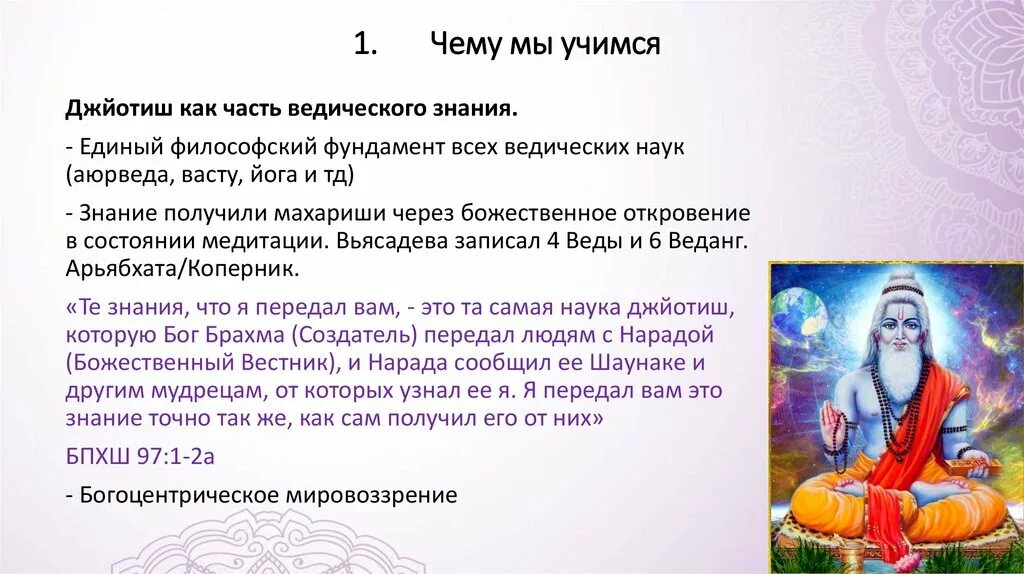 1. Чему мы учимся

Джйотиш как часть ведического знания.

- Единый философский фундамент всех ведических наук (аюрведа, васту, йога и тд)

- Знание получили махариши через божественное откровение в состоянии медитации. Вьясадева записал 4 Веды и 6 Веданг. Арьябхата/Коперник.

«Те знания, что я передал вам, - это та самая наука джйотиш, которую Бог Брахма (Создатель) передал людям с Нарадой (Божественный Вестник), и Нарада сообщил ее Шаунаке и другим мудрецам, от которых узнал ее я. Я передал вам это знание точно так же, как сам получил его от них»

БПХШ 97:1-2а

- Богоцентрическое мировоззрение